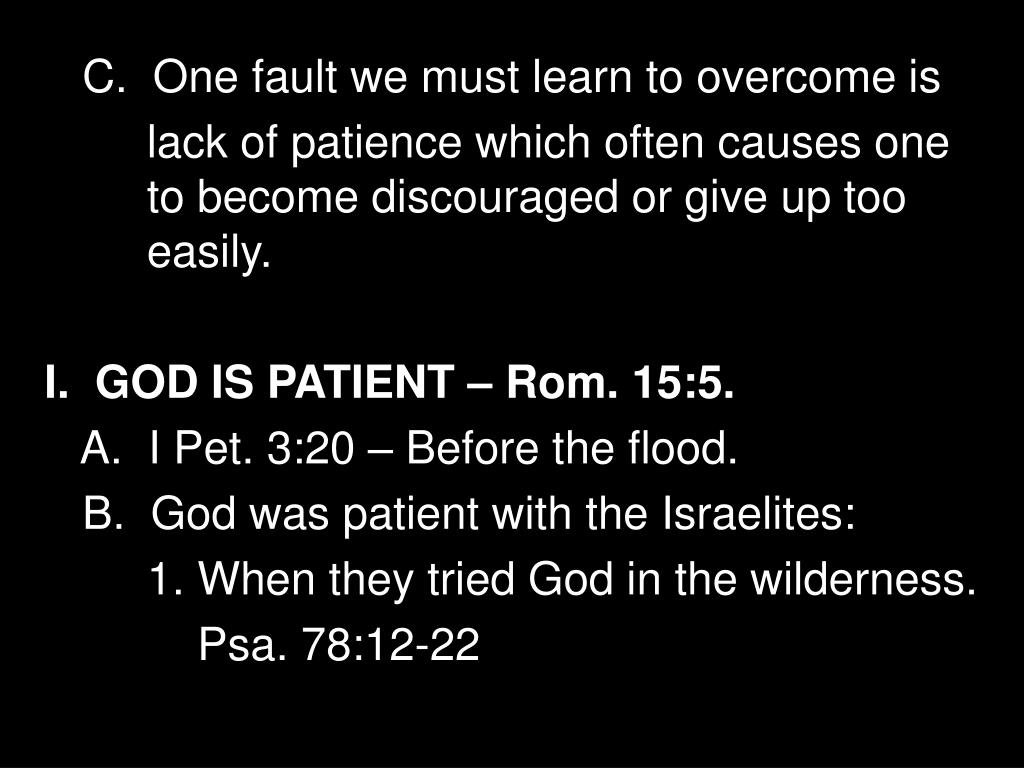 C. One fault we must learn to overcome is lack of patience which often causes one to become discouraged or give up too easily.

I. GOD IS PATIENT – Rom. 15:5.

A. I Pet. 3:20 – Before the flood.

B. God was patient with the Israelites:

1. When they tried God in the wilderness. Psa. 78:12-22